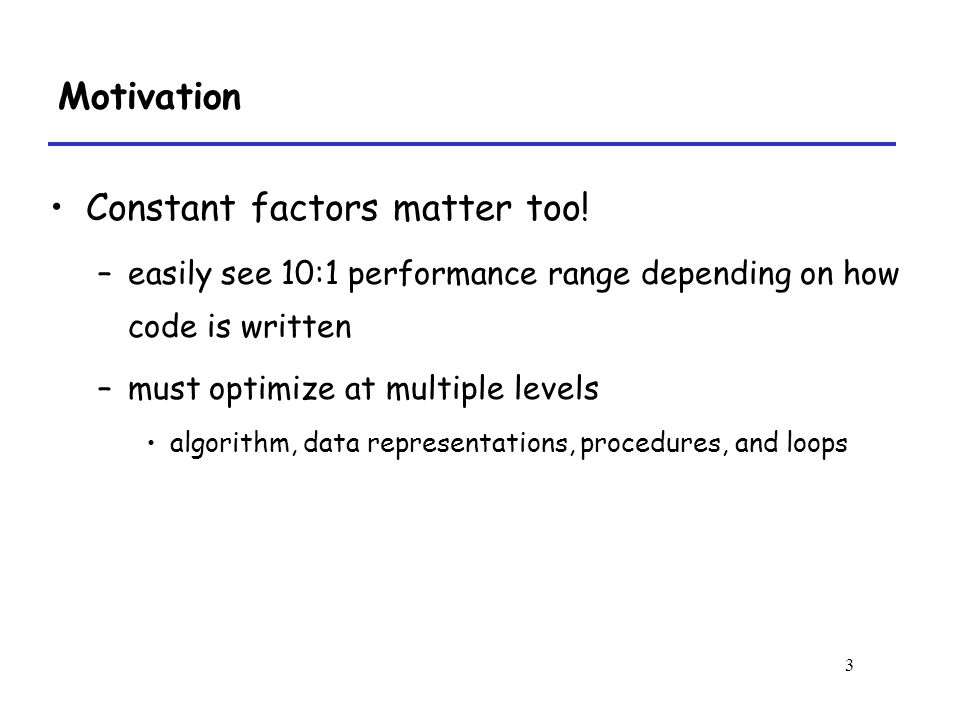 Motivation

• Constant factors matter too!

– easily see 10:1 performance range depending on how code is written

– must optimize at multiple levels

• algorithm, data representations, procedures, and loops

3